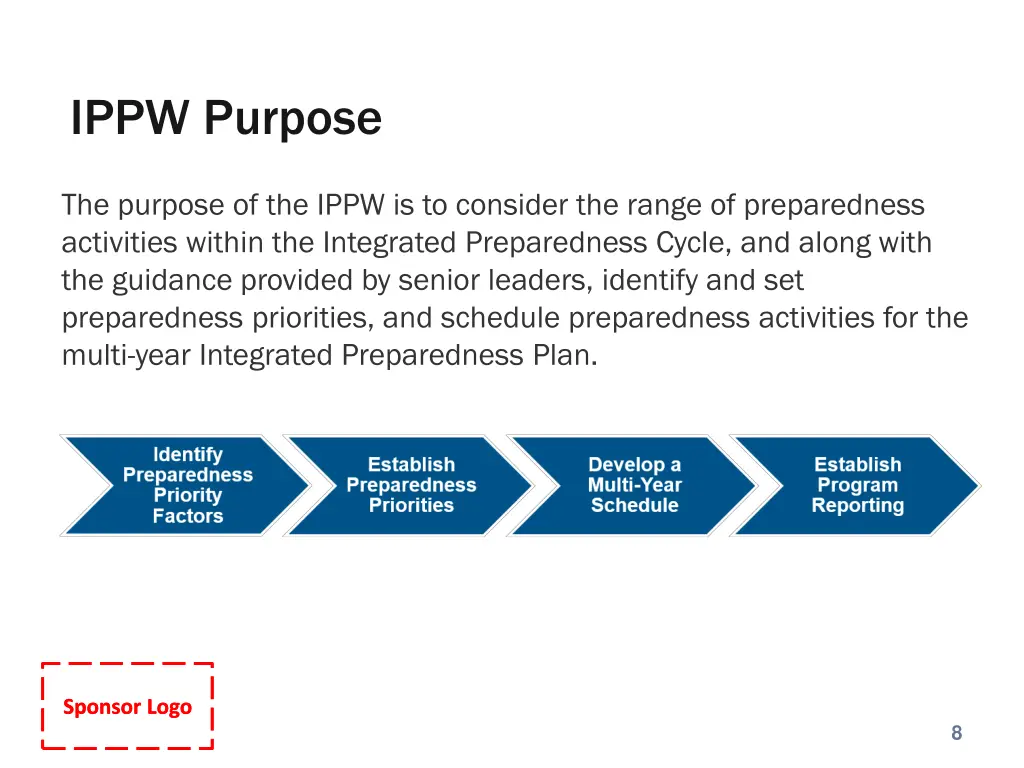 IPPW Purpose

The purpose of the IPPW is to consider the range of preparedness activities within the Integrated Preparedness Cycle, and along with the guidance provided by senior leaders, identify and set preparedness priorities, and schedule preparedness activities for the multi-year Integrated Preparedness Plan.

Identify Preparedness Priority Factors

Establish Preparedness Priorities

Develop a Multi-Year Schedule

Establish Program Reporting

Sponsor Logo

8